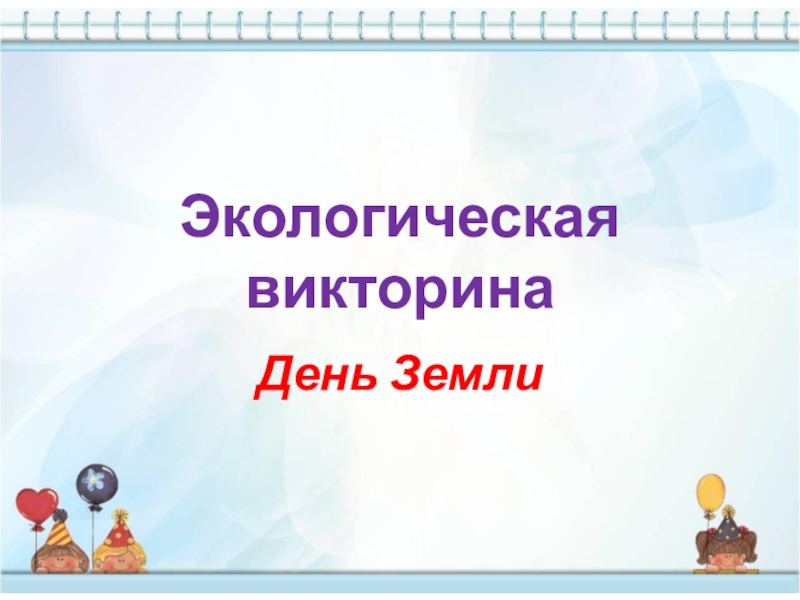 Экологическая викторина

День Земли